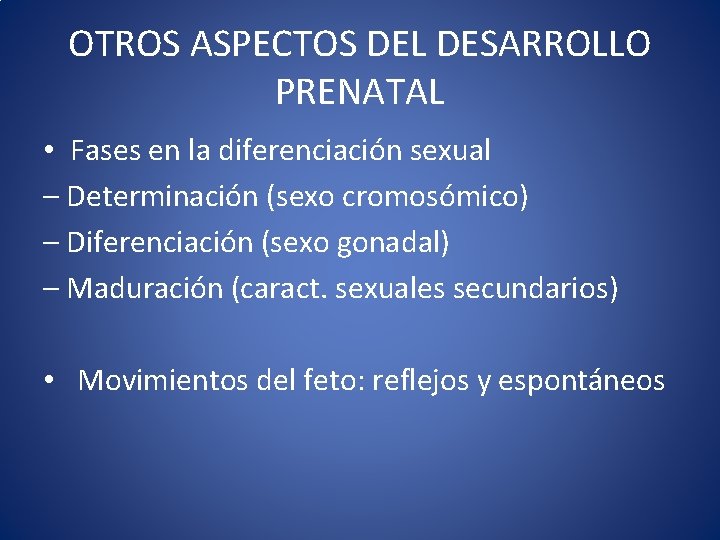 OTROS ASPECTOS DEL DESARROLLO PRENATAL

• Fases en la diferenciación sexual
– Determinación (sexo cromosómico)
– Diferenciación (sexo gonadal)
– Maduración (caract. sexuales secundarios)

• Movimientos del feto: reflejos y espontáneos